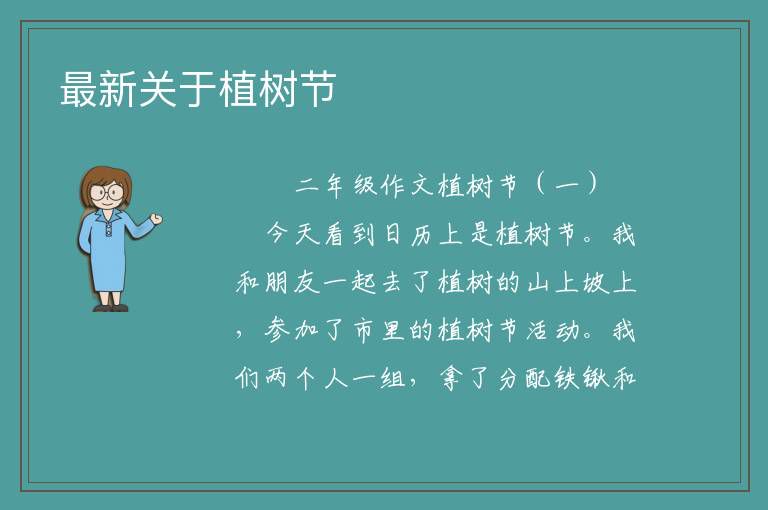 最新关于植树节

二年级作文植树节（一）

今天看到日历上是植树节。我和朋友一起去了植树的山上坡上，参加了市里的植树节活动。我们两个人一组，拿了分配铁锹和